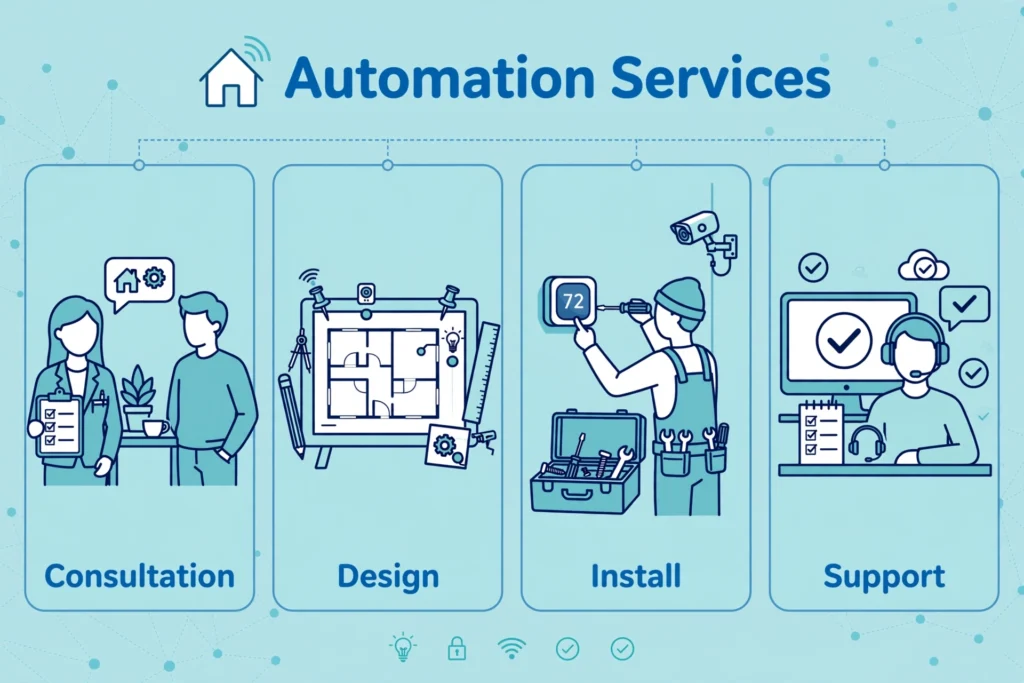 Automation Services

72

Consultation

Design

Install

Support